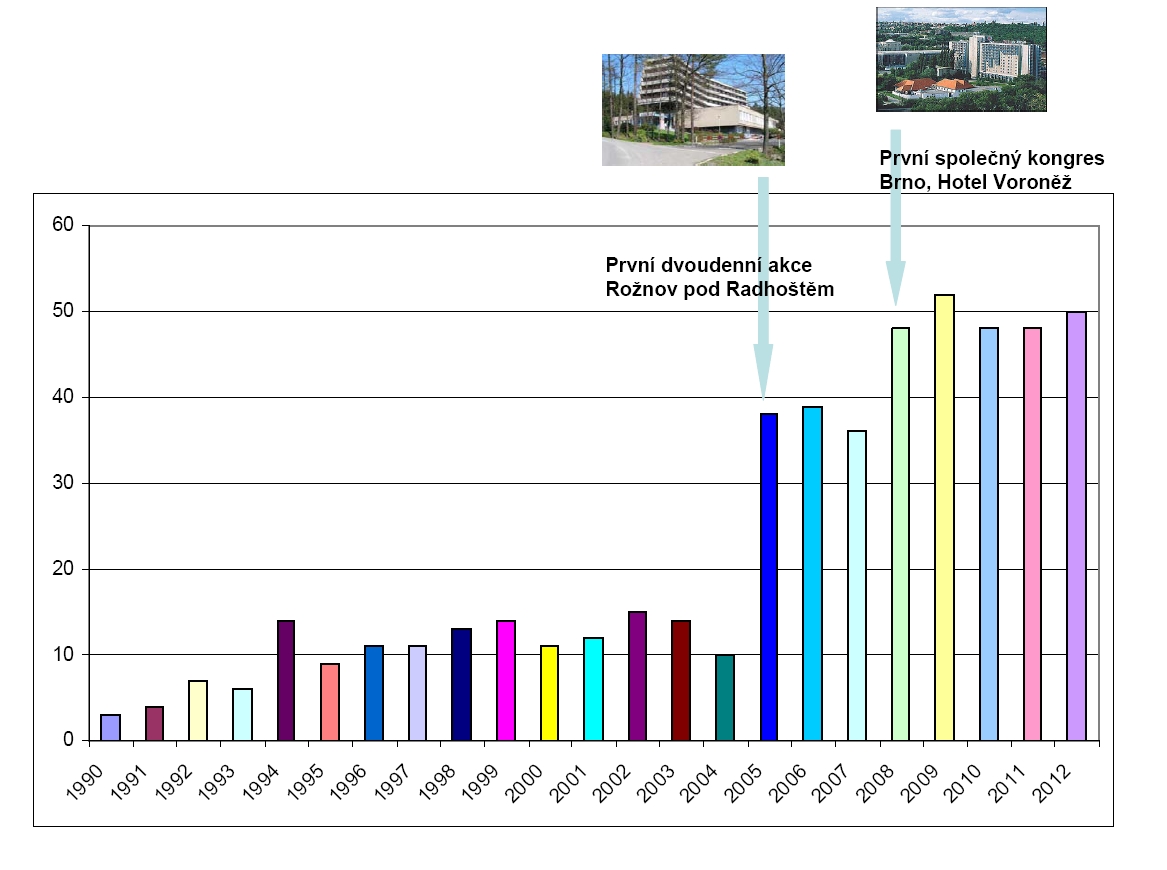 První společný kongres
Brno, Hotel Voroněž

První dvoudenní akce
Rožnov pod Radhoštěm

60
50
40
30
20
10
0

1990 1991 1992 1993 1994 1995 1996 1997 1998 1999 2000 2001 2002 2003 2004 2005 2006 2007 2008 2009 2010 2011 2012